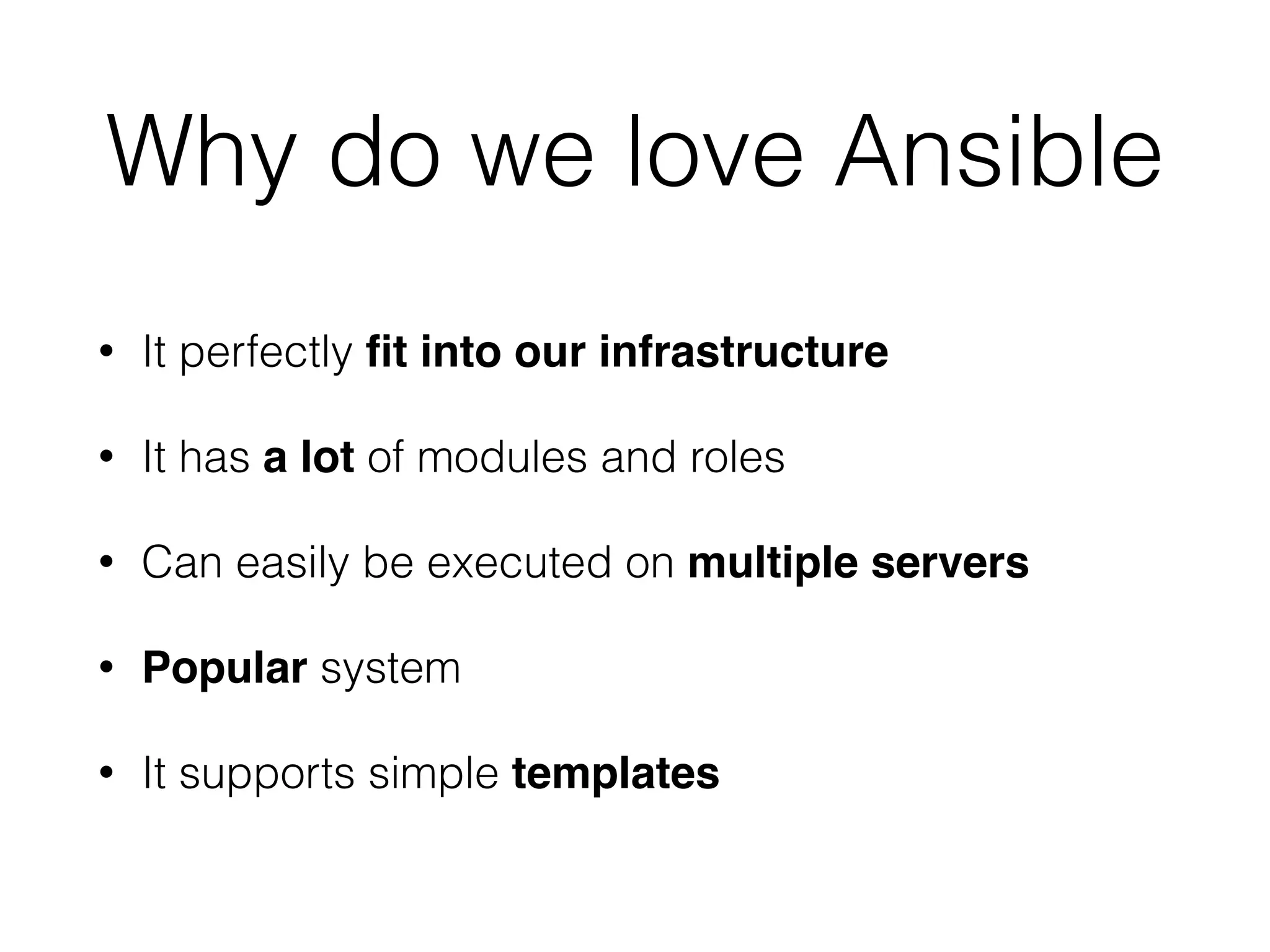 Why do we love Ansible

• It perfectly fit into our infrastructure

• It has a lot of modules and roles

• Can easily be executed on multiple servers

• Popular system

• It supports simple templates